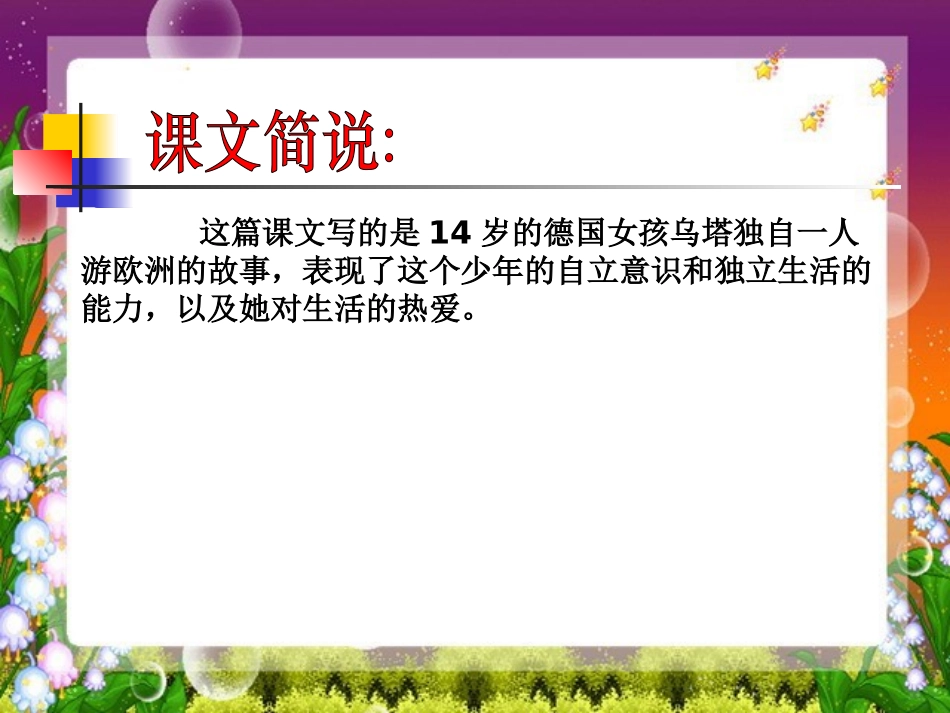 课文简说:

这篇课文写的是 14 岁的德国女孩乌塔独自一人游欧洲的故事，表现了这个少年的自立意识和独立生活的能力，以及她对生活的热爱。